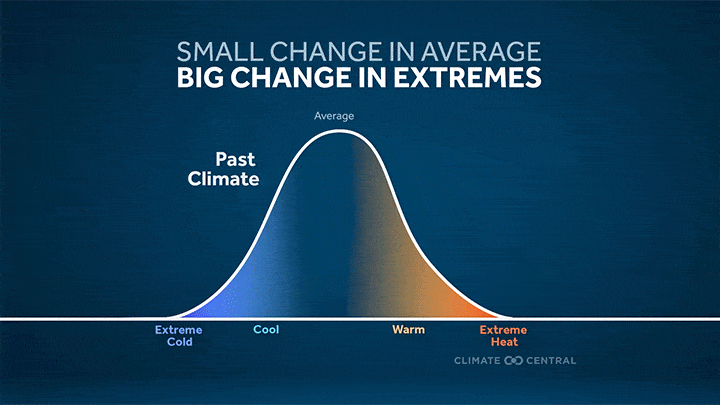 SMALL CHANGE IN AVERAGE
BIG CHANGE IN EXTREMES

Average

Past Climate

Extreme Cold

Cool

Warm

Extreme Heat

CLIMATE CENTRAL